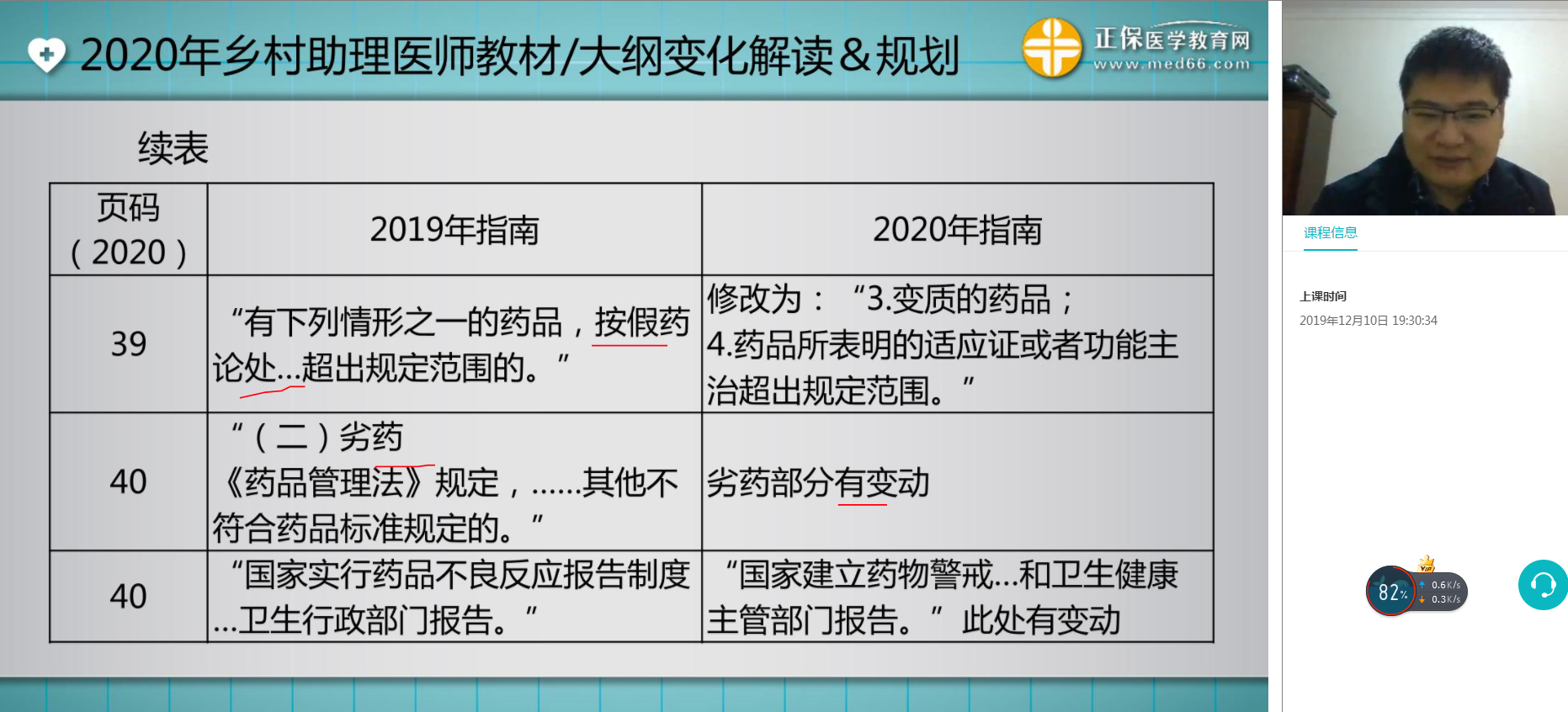 2020年乡村助理医师教材/大纲变化解读＆规划

正保医学教育网
www.med66.com

续表

| 页码（2020） | 2019年指南 | 2020年指南 |
|---|---|---|
| 39 | “有下列情形之一的药品，按假药论处...超出规定范围的。” | 修改为：“3.变质的药品；4.药品所表明的适应证或者功能主治超出规定范围。” |
| 40 | “（二）劣药《药品管理法》规定，......其他不符合药品标准规定的。” | 劣药部分有变动 |
| 40 | “国家实行药品不良反应报告制度...卫生行政部门报告。” | “国家建立药物警戒...和卫生健康主管部门报告。”此处有变动 |

课程信息

上课时间
2019年12月10日 19:30:34

82%
0.6K/s
0.3K/s